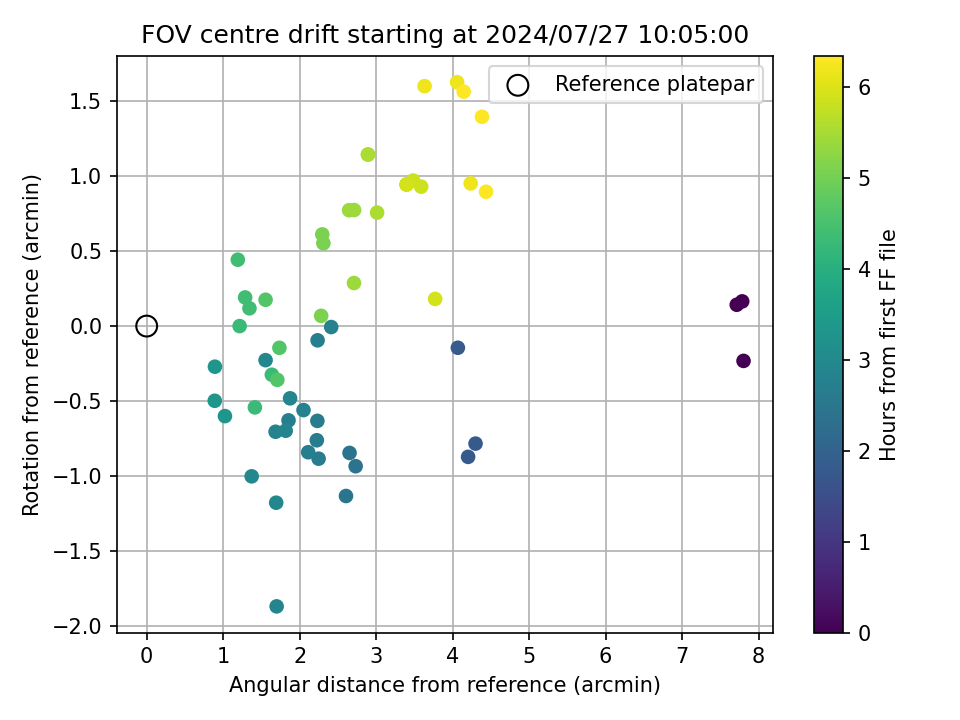 FOV centre drift starting at 2024/07/27 10:05:00

Reference platepar

Rotation from reference (arcmin)

1.5
1.0
0.5
0.0
−0.5
−1.0
−1.5
−2.0

0 1 2 3 4 5 6 7 8

Angular distance from reference (arcmin)

Hours from first FF file

6
5
4
3
2
1
0